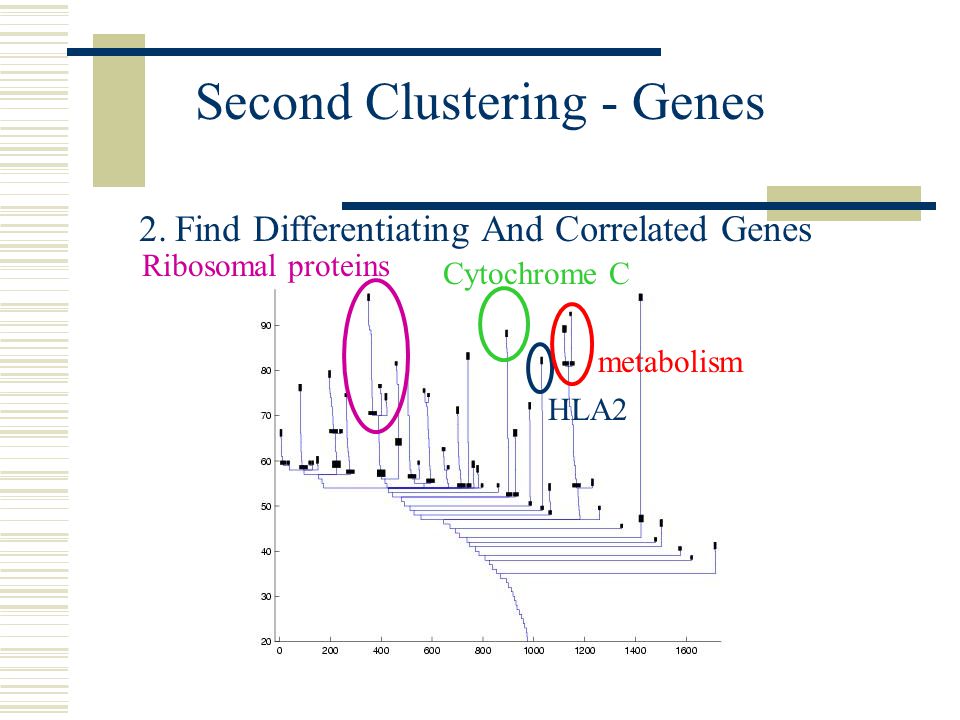 Second Clustering - Genes

2. Find Differentiating And Correlated Genes

Ribosomal proteins

Cytochrome C

metabolism

HLA2

90
80
70
60
50
40
30
20

0 200 400 600 800 1000 1200 1400 1600